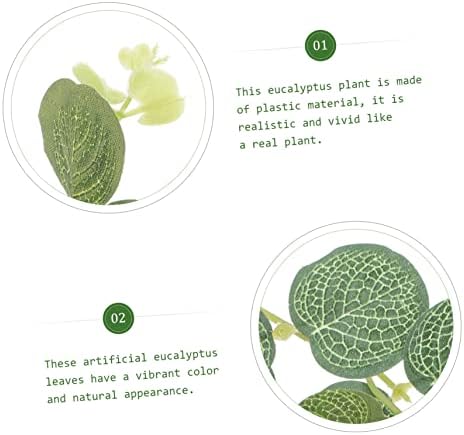 01

This eucalyptus plant is made of plastic material, it is realistic and vivid like a real plant.

02

These artificial eucalyptus leaves have a vibrant color and natural appearance.